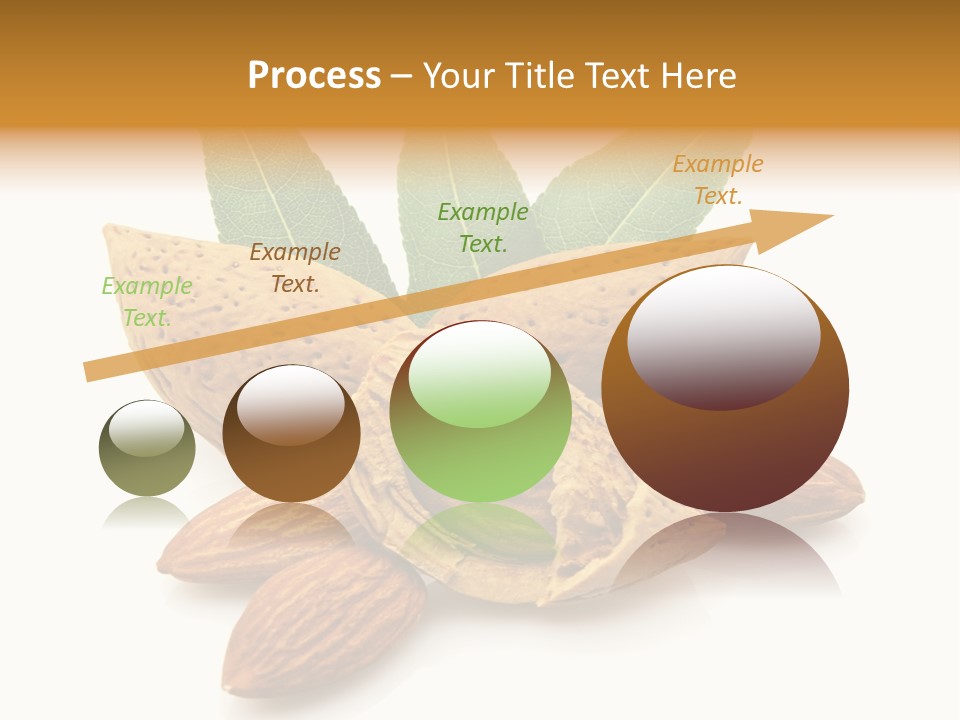 Process – Your Title Text Here

Example Text.

Example Text.

Example Text.

Example Text.